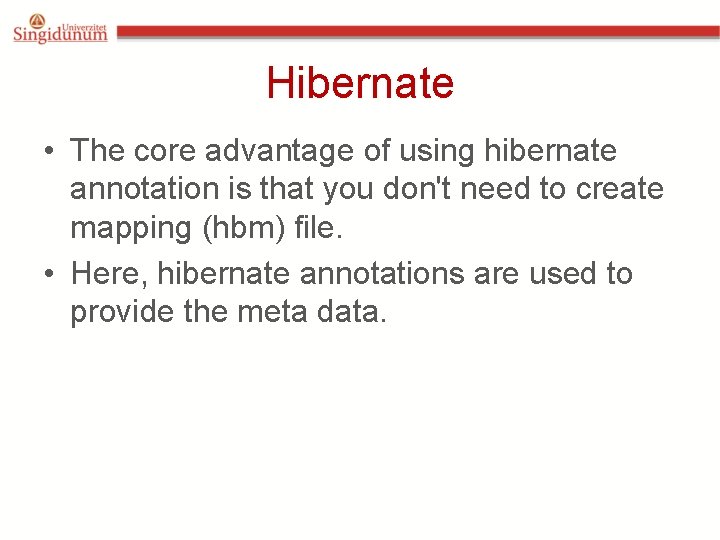 Univerzitet Singidunum

Hibernate

• The core advantage of using hibernate annotation is that you don't need to create mapping (hbm) file.

• Here, hibernate annotations are used to provide the meta data.